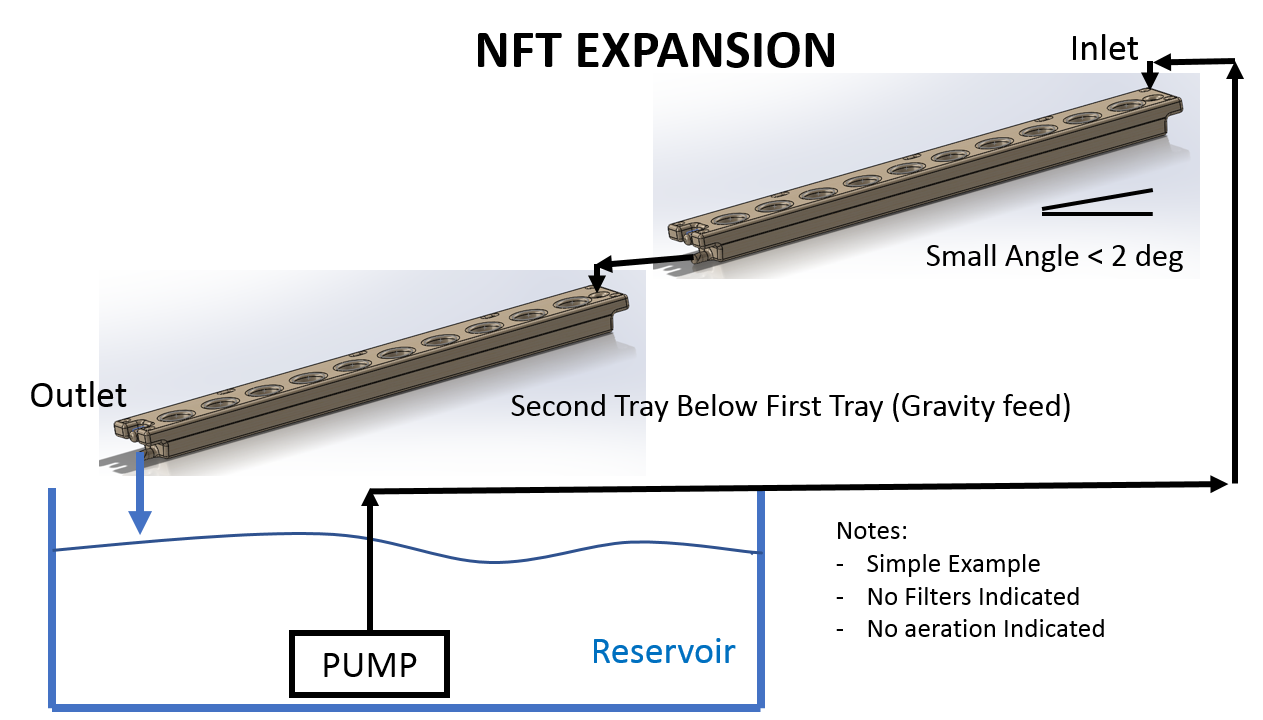 NFT EXPANSION

Inlet

Small Angle < 2 deg

Outlet

Second Tray Below First Tray (Gravity feed)

Notes:
- Simple Example
- No Filters Indicated
- No aeration Indicated

PUMP

Reservoir